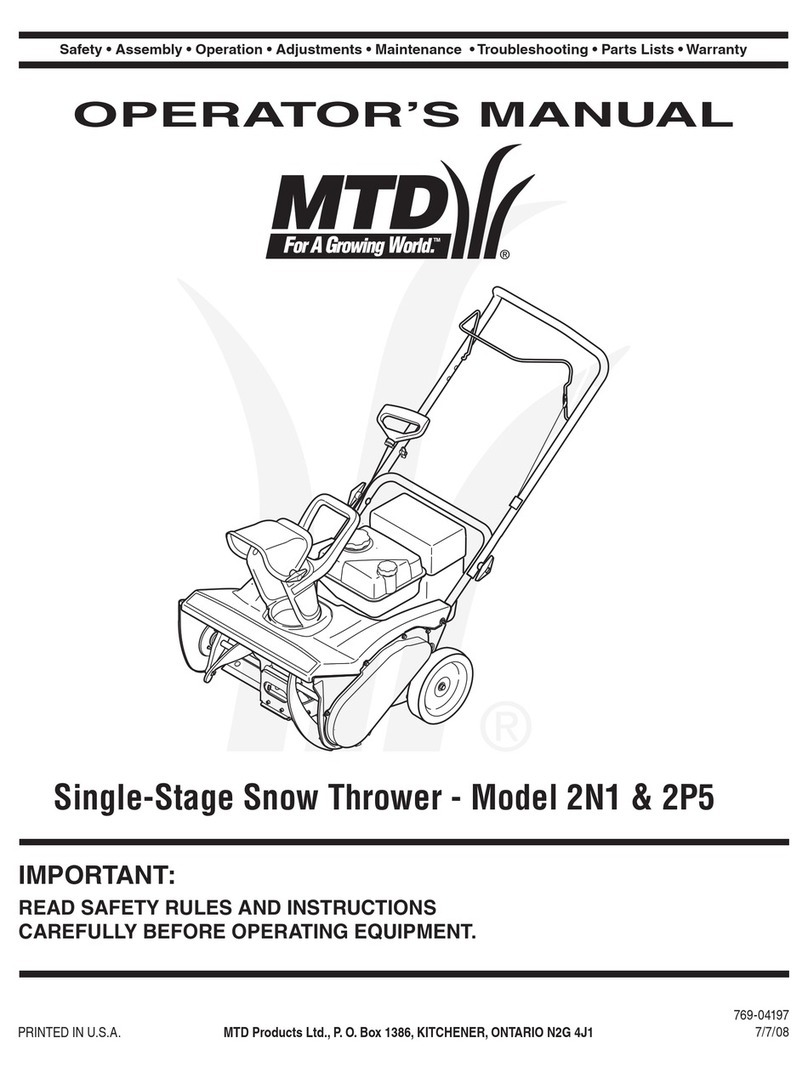 Safety • Assembly • Operation • Adjustments • Maintenance • Troubleshooting • Parts Lists • Warranty

OPERATOR'S MANUAL

MTD
For A Growing World.™
®

®

Single-Stage Snow Thrower - Model 2N1 & 2P5

IMPORTANT:

READ SAFETY RULES AND INSTRUCTIONS CAREFULLY BEFORE OPERATING EQUIPMENT.

PRINTED IN U.S.A.

MTD Products Ltd., P. O. Box 1386, KITCHENER, ONTARIO N2G 4J1

769-04197
7/7/08